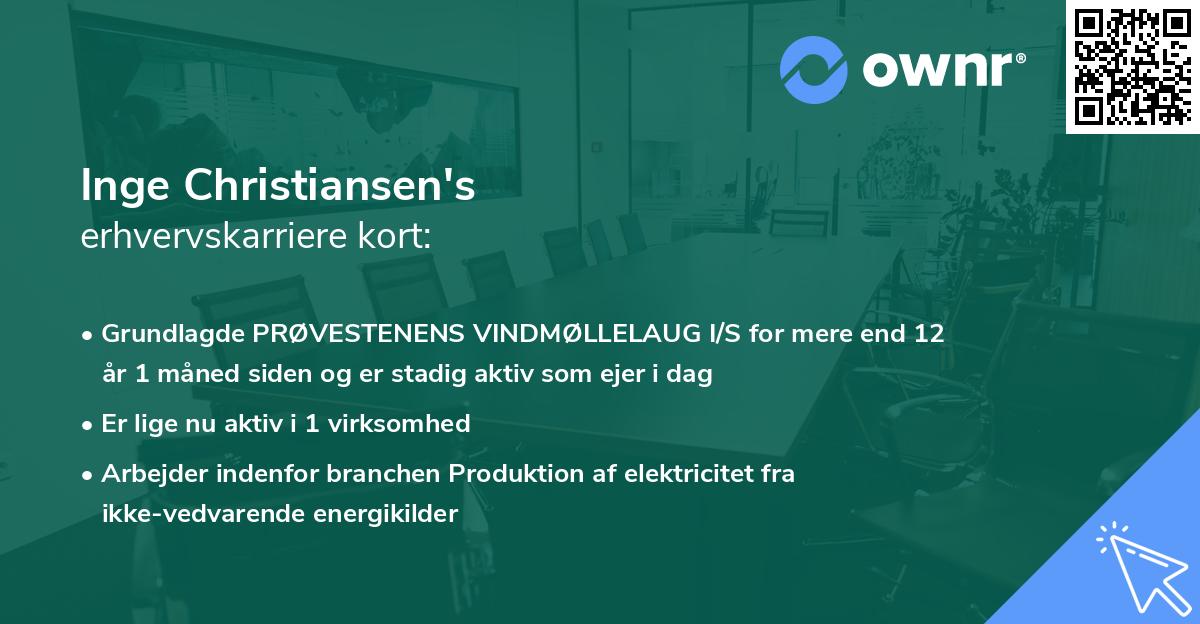 ownr®

Inge Christiansen's
erhvervskarriere kort:

• Grundlagde PRØVESTENENS VINDMØLLELAUG I/S for mere end 12 år 1 måned siden og er stadig aktiv som ejer i dag

• Er lige nu aktiv i 1 virksomhed

• Arbejder indenfor branchen Produktion af elektricitet fra ikke-vedvarende energikilder